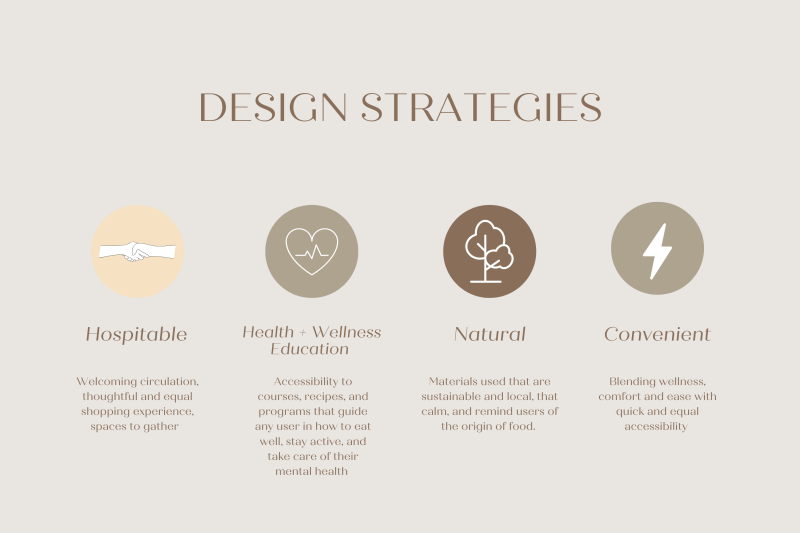 DESIGN STRATEGIES

Hospitable

Welcoming circulation, thoughtful and equal shopping experience, spaces to gather

Health + Wellness Education

Accessibility to courses, recipes, and programs that guide any user in how to eat well, stay active, and take care of their mental health

Natural

Materials used that are sustainable and local, that calm, and remind users of the origin of food.

Convenient

Blending wellness, comfort and ease with quick and equal accessibility